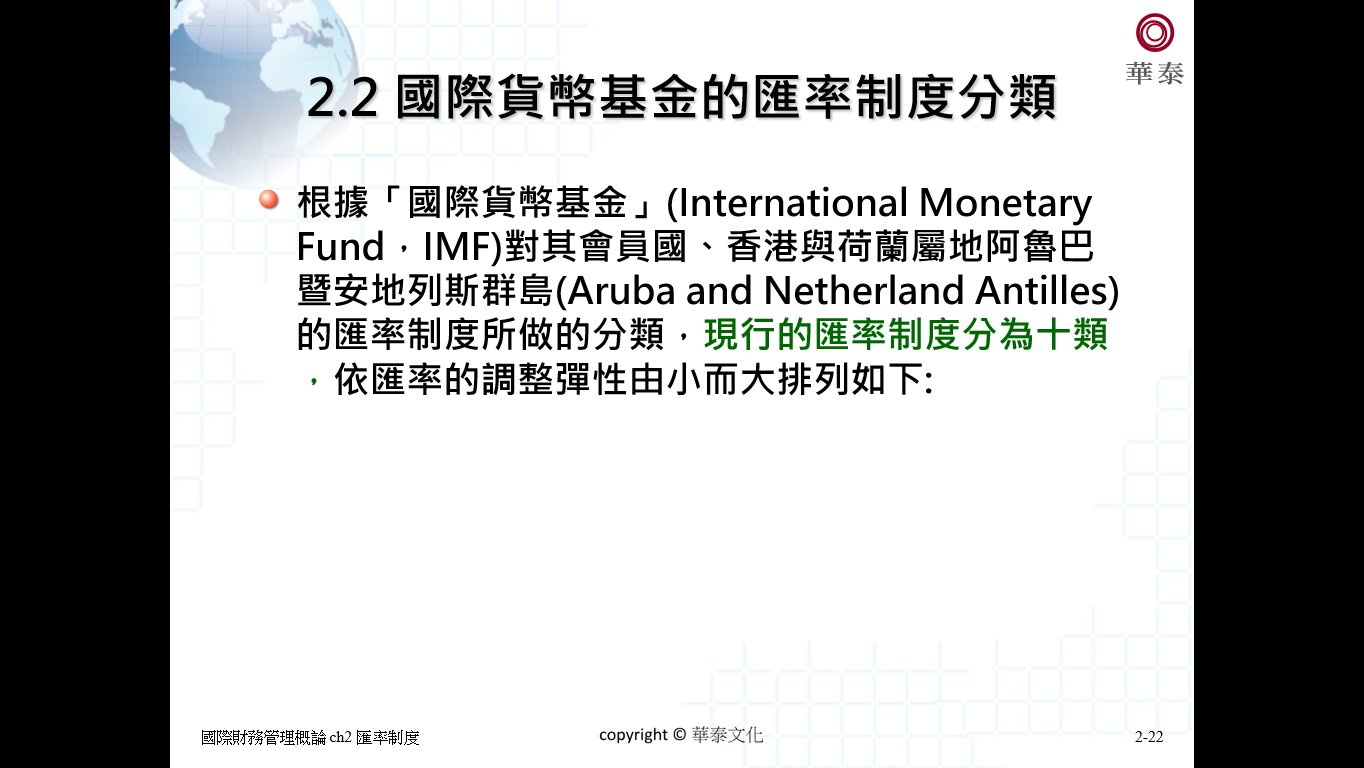 華泰

2.2 國際貨幣基金的匯率制度分類

根據「國際貨幣基金」(International Monetary Fund，IMF)對其會員國、香港與荷蘭屬地阿魯巴暨安地列斯群島(Aruba and Netherland Antilles)的匯率制度所做的分類，現行的匯率制度分為十類，依匯率的調整彈性由小而大排列如下:

國際財務管理概論 ch2 匯率制度

copyright © 華泰文化

2-22